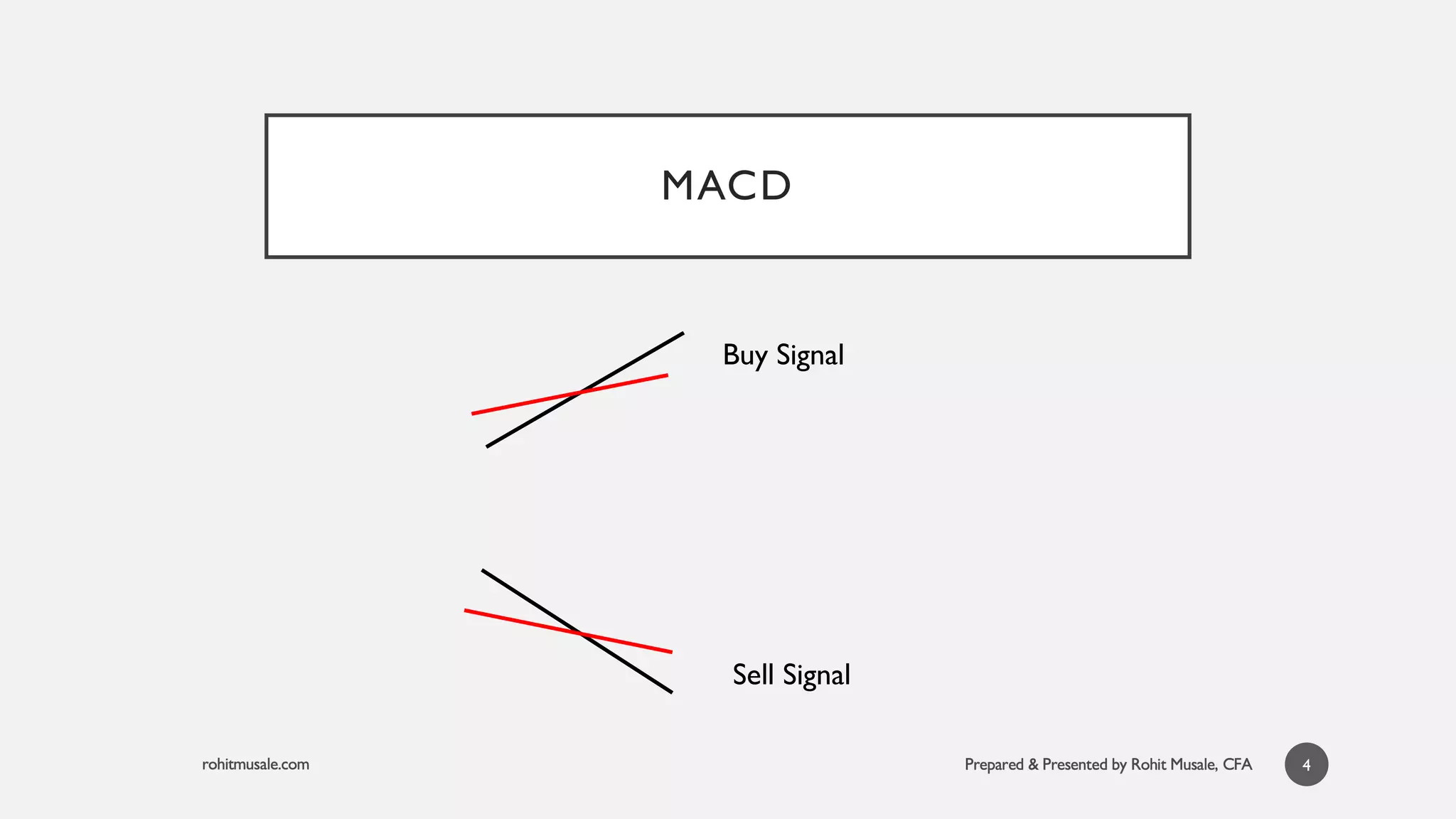 MACD

Buy Signal

Sell Signal

rohitmusale.com

Prepared & Presented by Rohit Musale, CFA

4